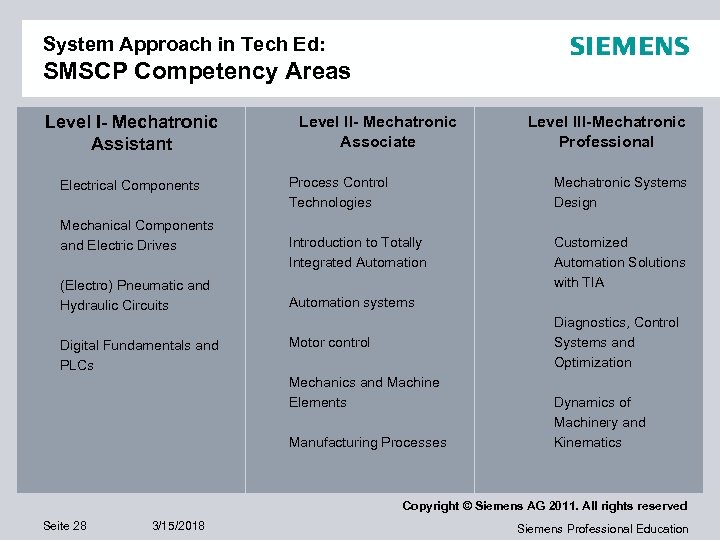 System Approach in Tech Ed:
SMSCP Competency Areas

SIEMENS

Level I- Mechatronic Assistant

Electrical Components

Mechanical Components and Electric Drives

(Electro) Pneumatic and Hydraulic Circuits

Digital Fundamentals and PLCs

Level II- Mechatronic Associate

Process Control Technologies

Introduction to Totally Integrated Automation

Automation systems

Motor control

Mechanics and Machine Elements

Manufacturing Processes

Level III-Mechatronic Professional

Mechatronic Systems Design

Customized Automation Solutions with TIA

Diagnostics, Control Systems and Optimization

Dynamics of Machinery and Kinematics

Copyright © Siemens AG 2011. All rights reserved

Seite 28 3/15/2018

Siemens Professional Education